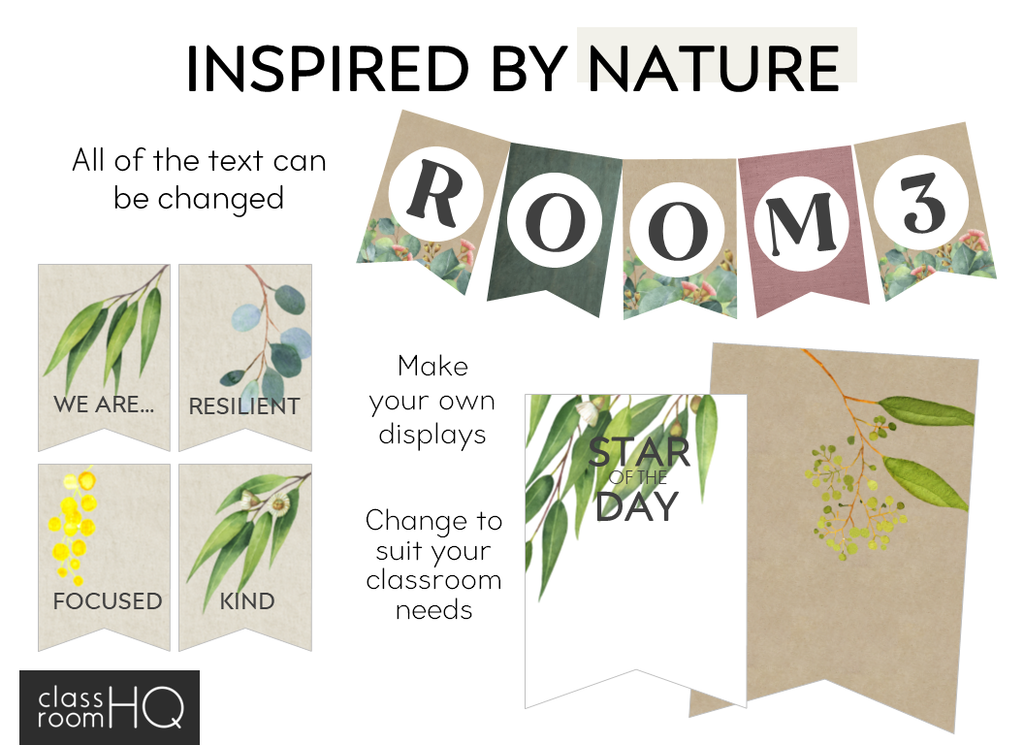 INSPIRED BY NATURE

All of the text can be changed

R O O M 3

WE ARE...

RESILIENT

FOCUSED

KIND

Make your own displays

Change to suit your classroom needs

STAR OF THE DAY

class room HQ